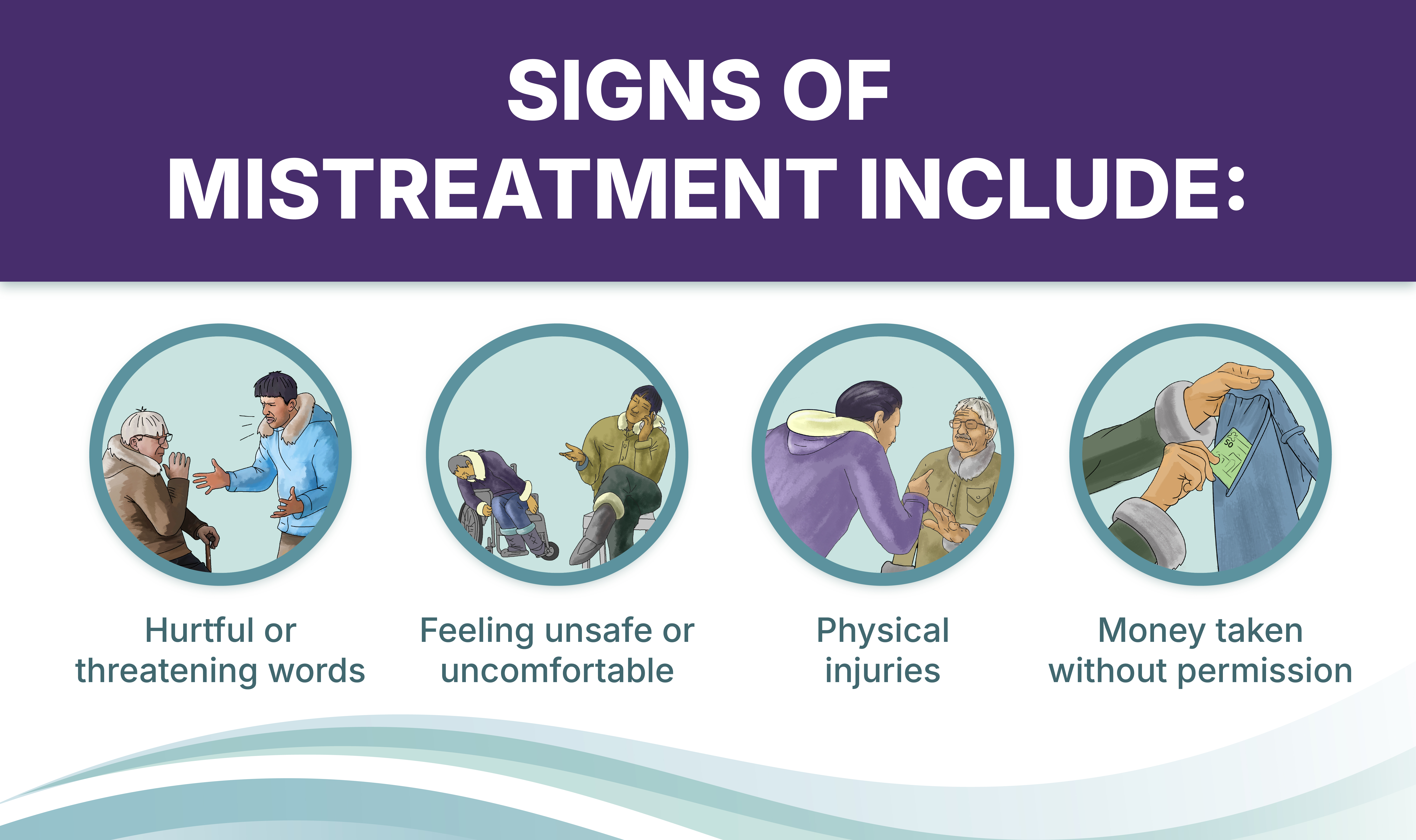 SIGNS OF MISTREATMENT INCLUDE:

Hurtful or threatening words

Feeling unsafe or uncomfortable

Physical injuries

Money taken without permission